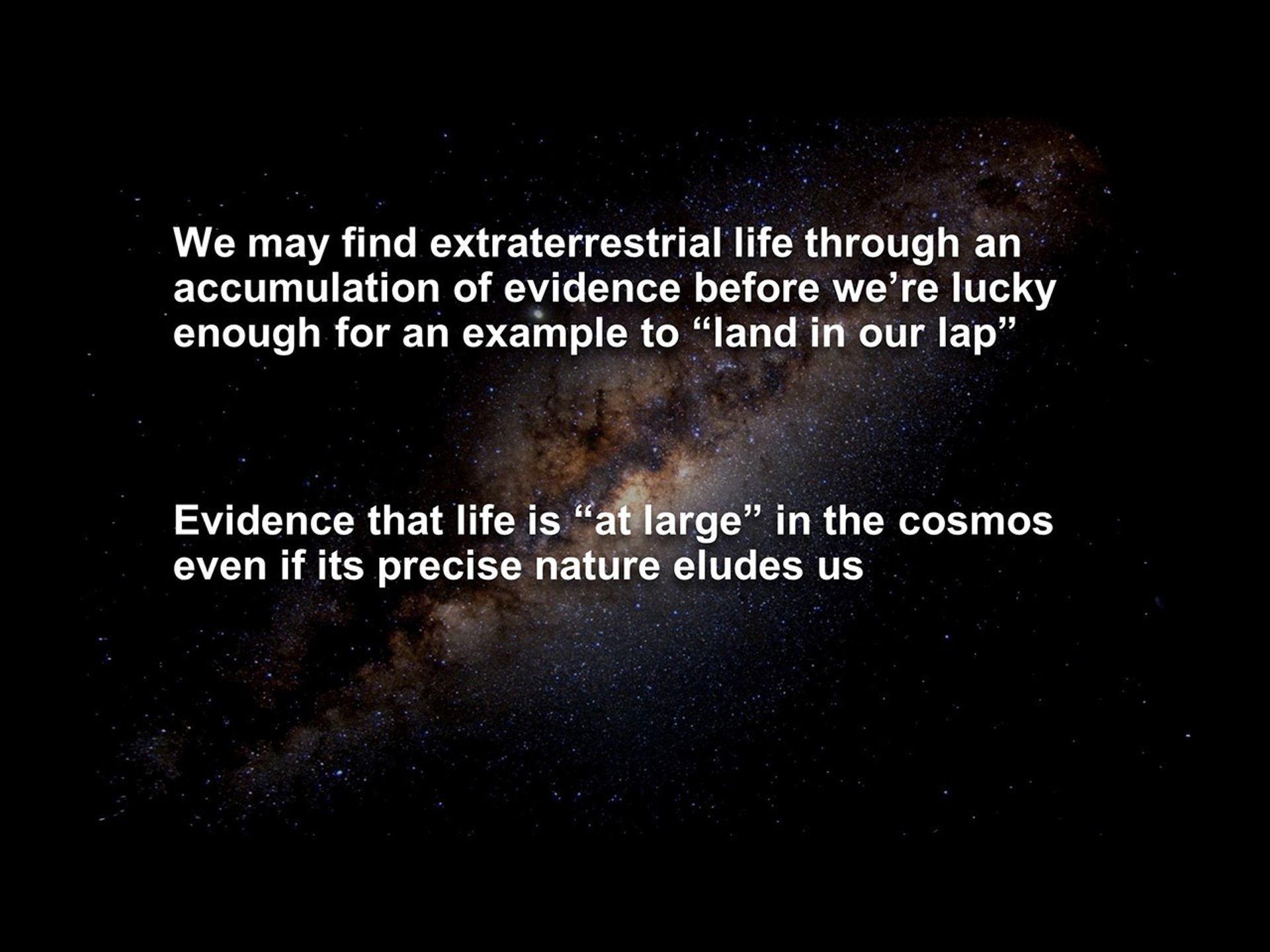 We may find extraterrestrial life through an accumulation of evidence before we’re lucky enough for an example to “land in our lap”

Evidence that life is “at large” in the cosmos even if its precise nature eludes us